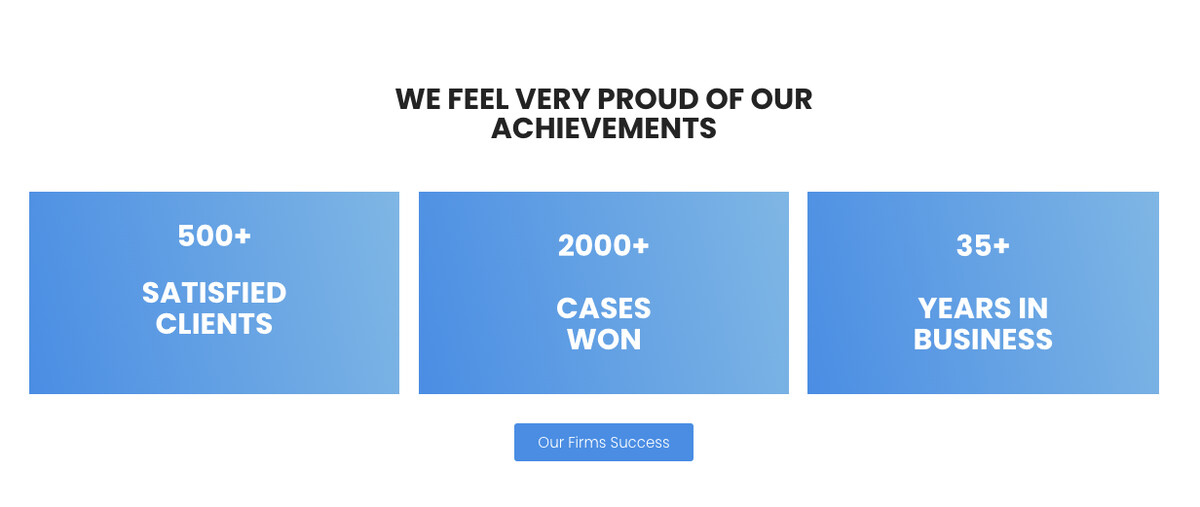 WE FEEL VERY PROUD OF OUR ACHIEVEMENTS

500+

SATISFIED CLIENTS

2000+

CASES WON

35+

YEARS IN BUSINESS

Our Firms Success